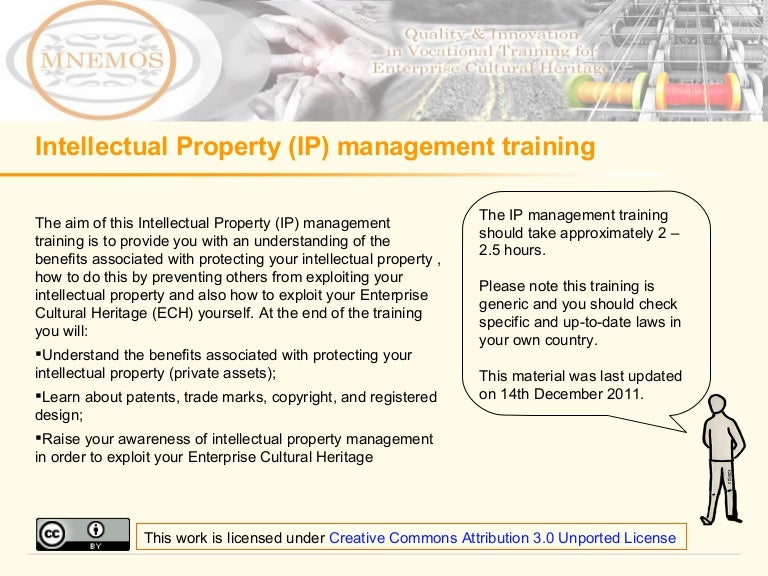 MNEMOS

Quality & Innovation in Vocational Training for Enterprise Cultural Heritage

Intellectual Property (IP) management training

The aim of this Intellectual Property (IP) management training is to provide you with an understanding of the benefits associated with protecting your intellectual property , how to do this by preventing others from exploiting your intellectual property and also how to exploit your Enterprise Cultural Heritage (ECH) yourself. At the end of the training you will:

▪Understand the benefits associated with protecting your intellectual property (private assets);

▪Learn about patents, trade marks, copyright, and registered design;

▪Raise your awareness of intellectual property management in order to exploit your Enterprise Cultural Heritage

The IP management training should take approximately 2 – 2.5 hours.

Please note this training is generic and you should check specific and up-to-date laws in your own country.

This material was last updated on 14th December 2011.

cc BY

This work is licensed under Creative Commons Attribution 3.0 Unported License